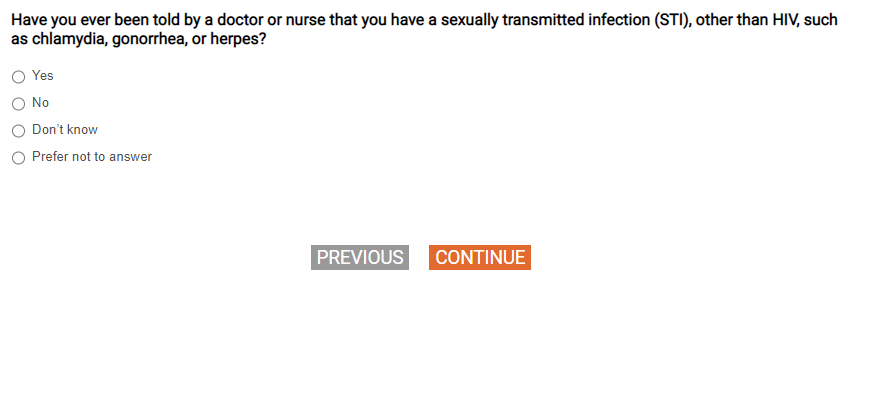 Have you ever been told by a doctor or nurse that you have a sexually transmitted infection (STI), other than HIV, such as chlamydia, gonorrhea, or herpes?

Yes

No

Don't know

Prefer not to answer

PREVIOUS CONTINUE